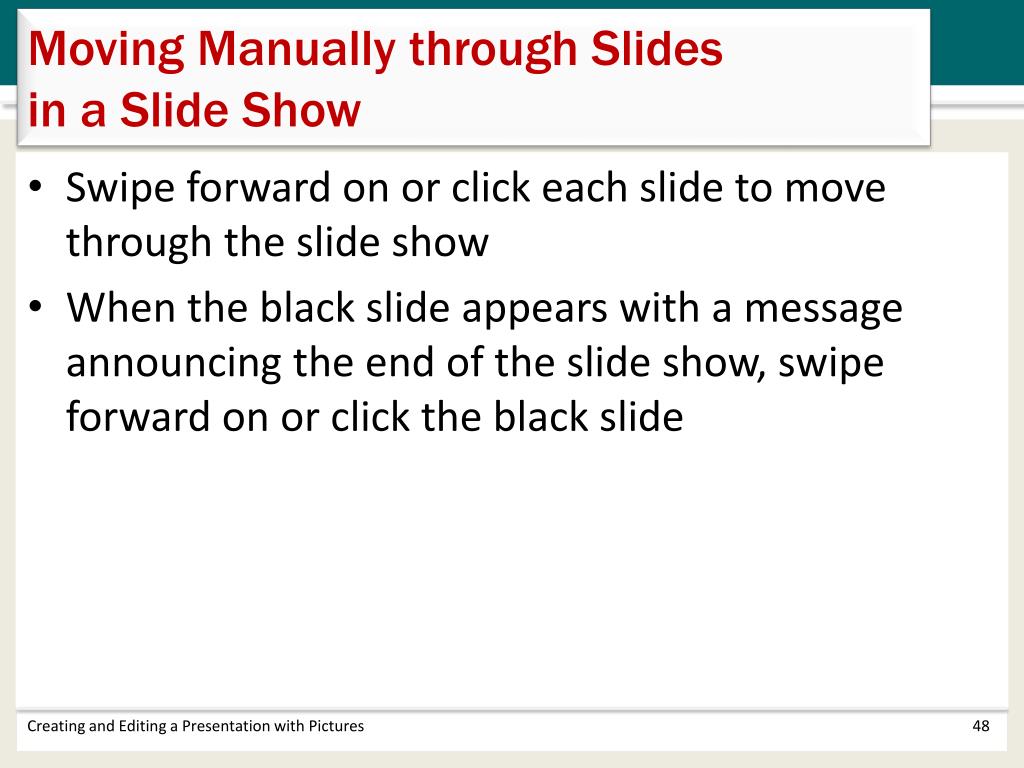 Moving Manually through Slides in a Slide Show

• Swipe forward on or click each slide to move through the slide show
• When the black slide appears with a message announcing the end of the slide show, swipe forward on or click the black slide

Creating and Editing a Presentation with Pictures

48